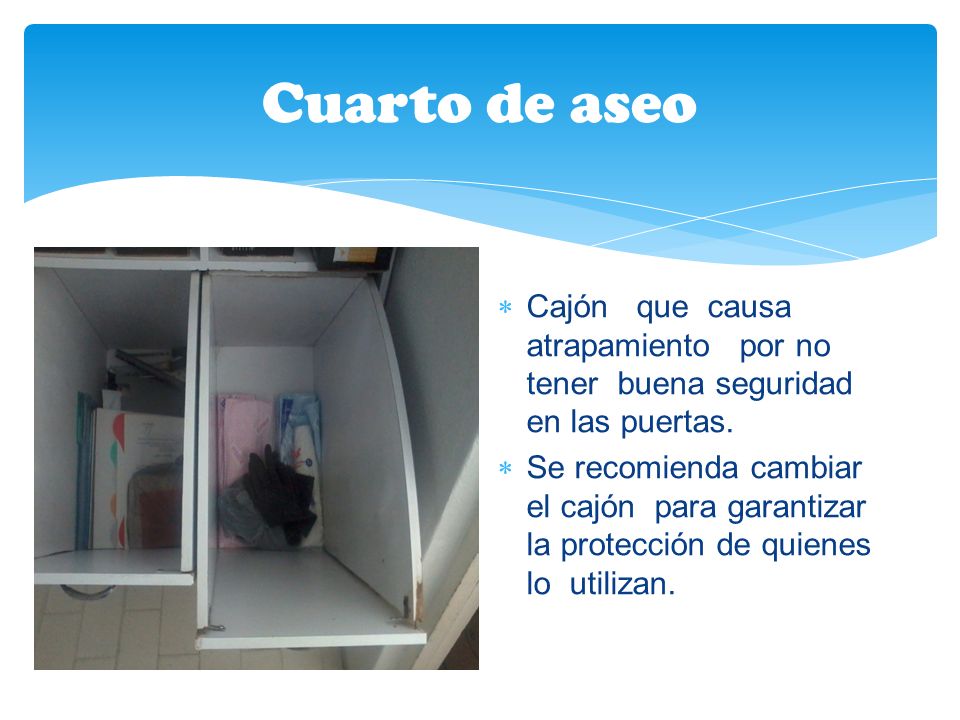 Cuarto de aseo

* Cajón que causa atrapamiento por no tener buena seguridad en las puertas.
* Se recomienda cambiar el cajón para garantizar la protección de quienes lo utilizan.